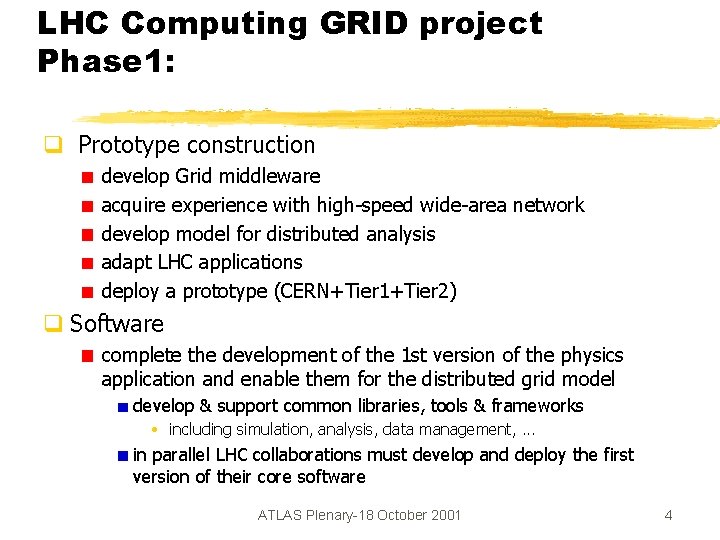 LHC Computing GRID project Phase1:

Prototype construction

develop Grid middleware

acquire experience with high-speed wide-area network

develop model for distributed analysis

adapt LHC applications

deploy a prototype (CERN+Tier1+Tier2)

Software

complete the development of the 1st version of the physics application and enable them for the distributed grid model

develop & support common libraries, tools & frameworks

including simulation, analysis, data management, ...

in parallel LHC collaborations must develop and deploy the first version of their core software

ATLAS Plenary-18 October 2001

4